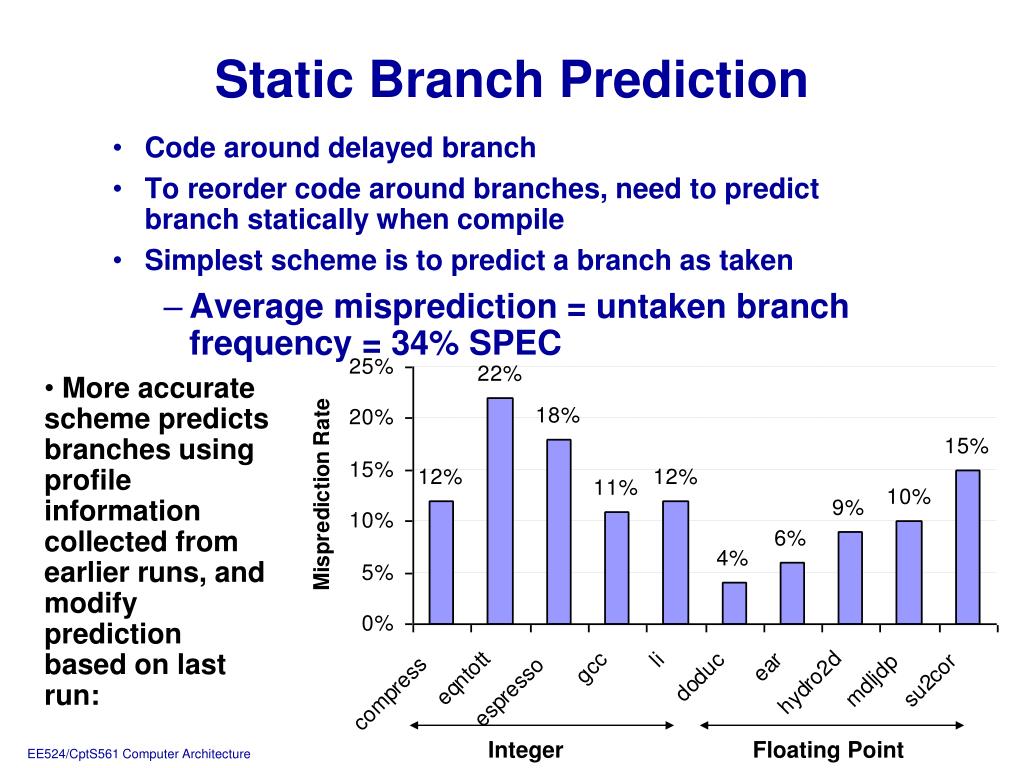 Static Branch Prediction

• Code around delayed branch
• To reorder code around branches, need to predict branch statically when compile
• Simplest scheme is to predict a branch as taken
– Average misprediction = untaken branch frequency = 34% SPEC

• More accurate scheme predicts branches using profile information collected from earlier runs, and modify prediction based on last run:

Misprediction Rate

25%
20%
15%
10%
5%
0%

12%
22%
18%
11%
12%
4%
6%
9%
10%
15%

compress
eqntott
espresso
gcc
li
doduc
ear
hydro2d
mdljdp
su2cor

Integer
Floating Point

EE524/CptS561 Computer Architecture